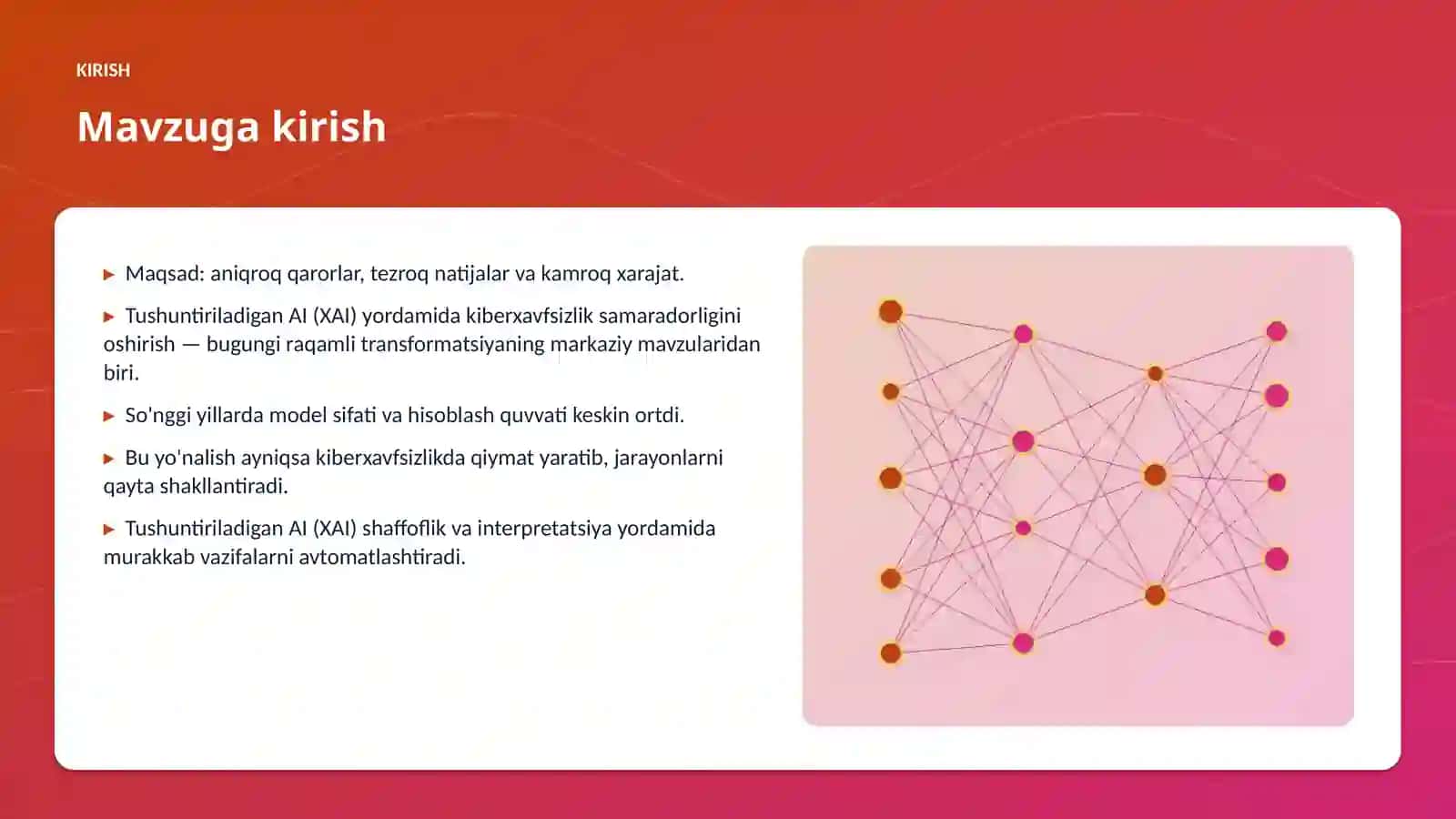 KIRISH

Mavzuga kirish

▶ Maqsad: aniqroq qarorlar, tezroq natijalar va kamroq xarajat.

▶ Tushuntiriladigan AI (XAI) yordamida kiberxavfsizlik samaradorligini oshirish — bugungi raqamli transformatsiyaning markaziy mavzularidan biri.

▶ So'nggi yillarda model sifati va hisoblash quvvati keskin ortdi.

▶ Bu yo'nalish ayniqsa kiberxavfsizlikda qiymat yaratib, jarayonlarni qayta shakllantiradi.

▶ Tushuntiriladigan AI (XAI) shaffoflik va interpretatsiya yordamida murakkab vazifalarni avtomatlashtiradi.